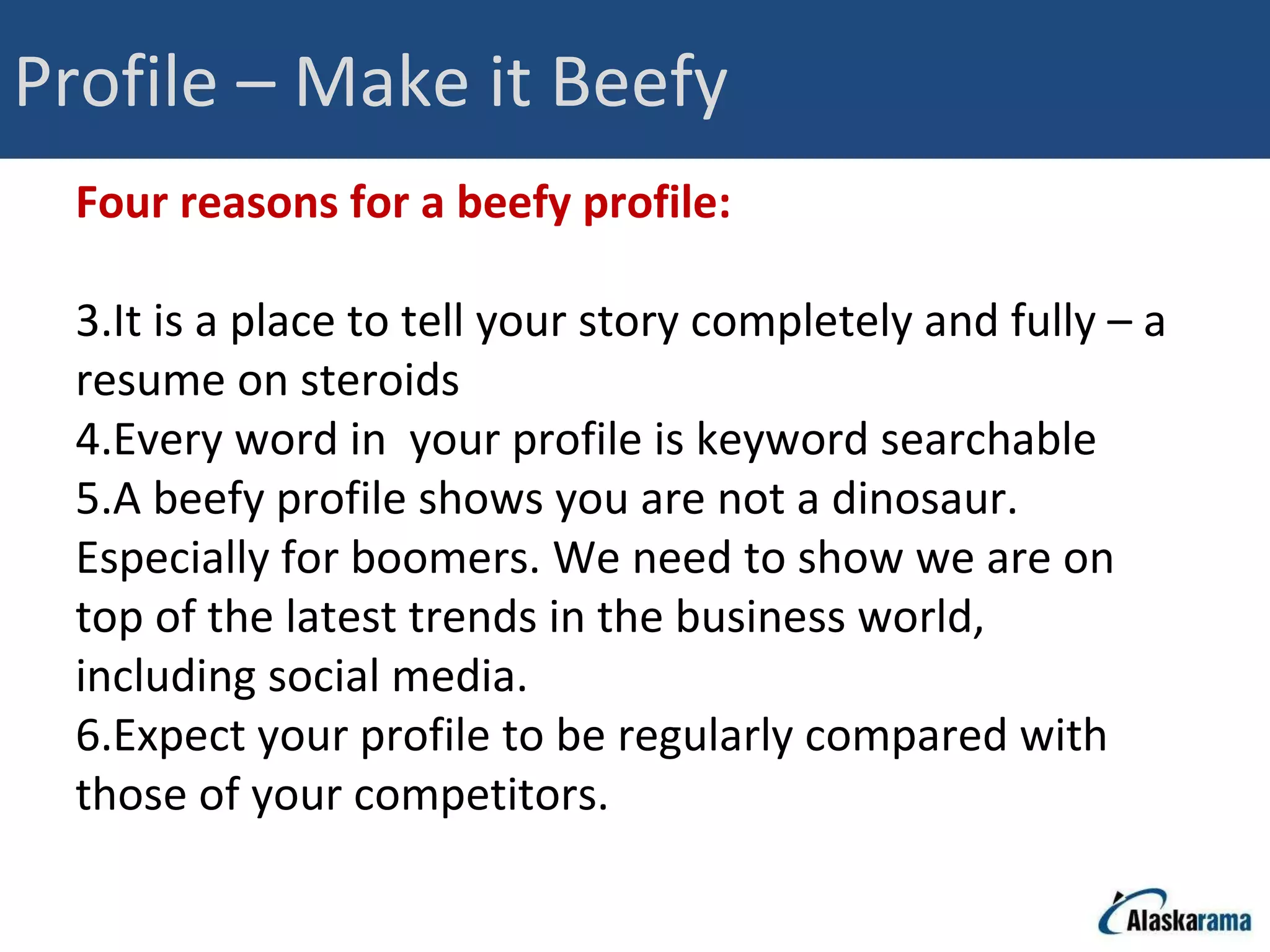 Profile – Make it Beefy

Four reasons for a beefy profile:

3.It is a place to tell your story completely and fully – a resume on steroids
4.Every word in your profile is keyword searchable
5.A beefy profile shows you are not a dinosaur. Especially for boomers. We need to show we are on top of the latest trends in the business world, including social media.
6.Expect your profile to be regularly compared with those of your competitors.

Alaskarama